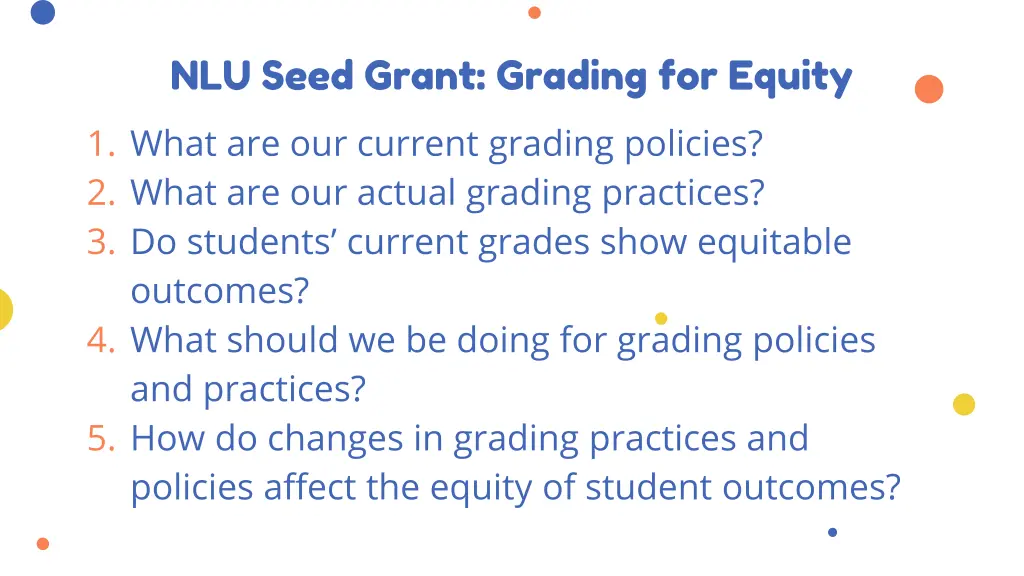 NLU Seed Grant: Grading for Equity

1. What are our current grading policies?
2. What are our actual grading practices?
3. Do students’ current grades show equitable outcomes?
4. What should we be doing for grading policies and practices?
5. How do changes in grading practices and policies affect the equity of student outcomes?